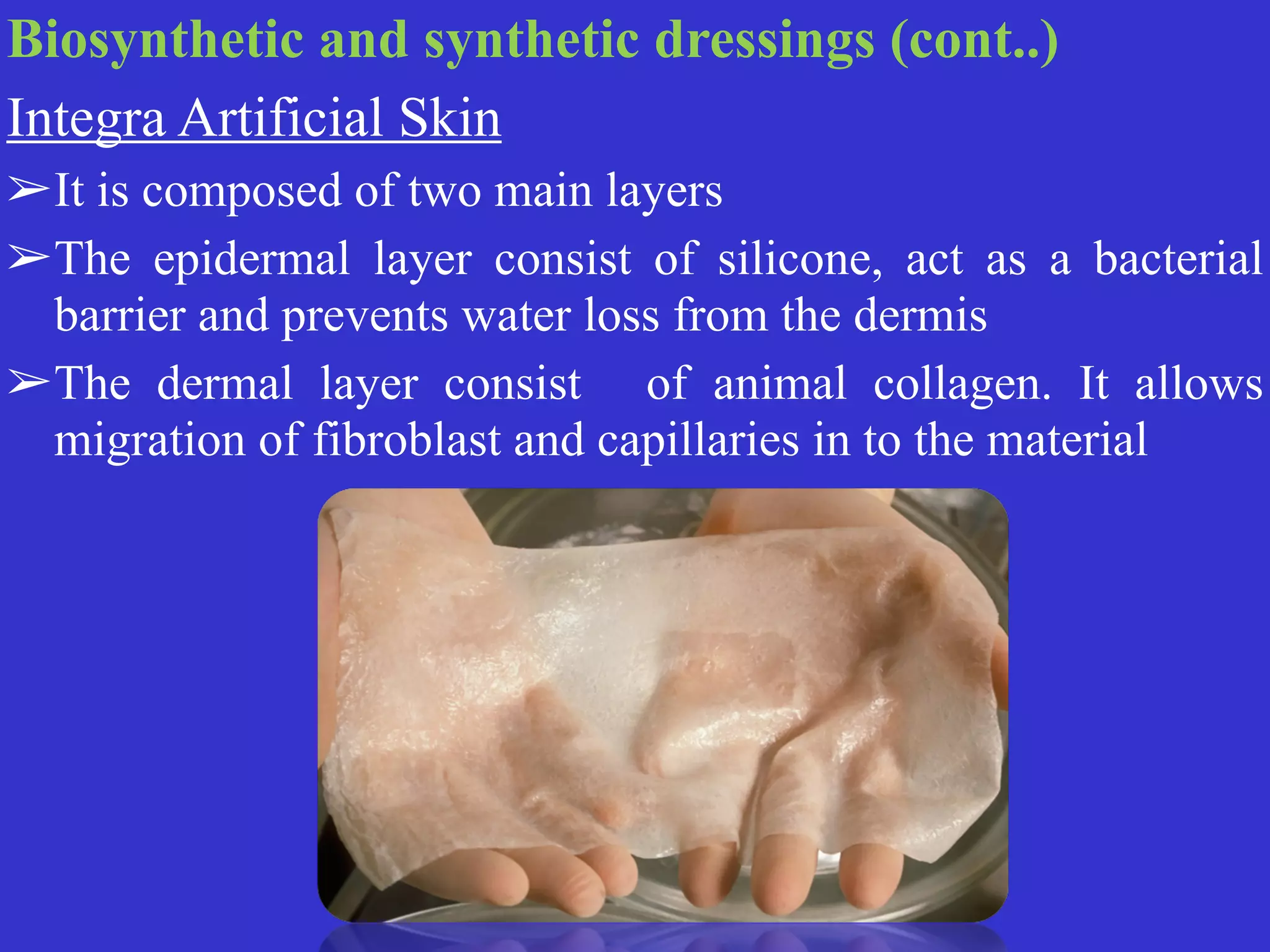 Biosynthetic and synthetic dressings (cont..)

Integra Artificial Skin

➢It is composed of two main layers

➢The epidermal layer consist of silicone, act as a bacterial barrier and prevents water loss from the dermis

➢The dermal layer consist of animal collagen. It allows migration of fibroblast and capillaries in to the material